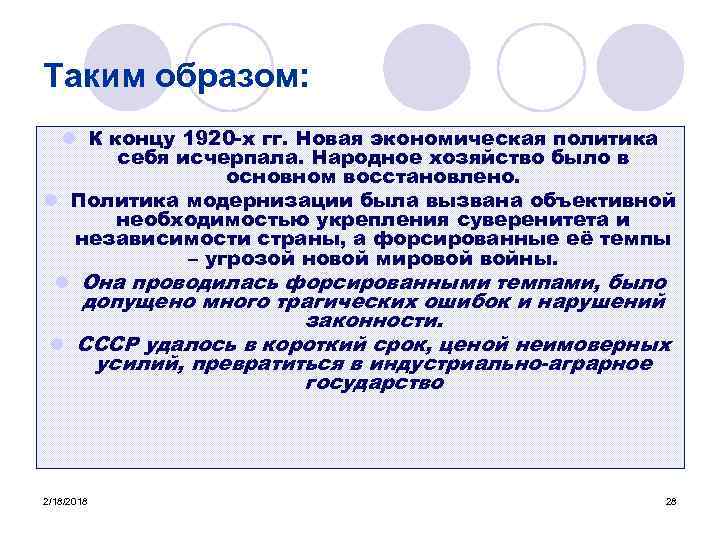 Таким образом:

К концу 1920-х гг. Новая экономическая политика себя исчерпала. Народное хозяйство было в основном восстановлено.

Политика модернизации была вызвана объективной необходимостью укрепления суверенитета и независимости страны, а форсированные её темпы – угрозой новой мировой войны.

Она проводилась форсированными темпами, было допущено много трагических ошибок и нарушений законности.

СССР удалось в короткий срок, ценой неимоверных усилий, превратиться в индустриально-аграрное государство

2/18/2018

28